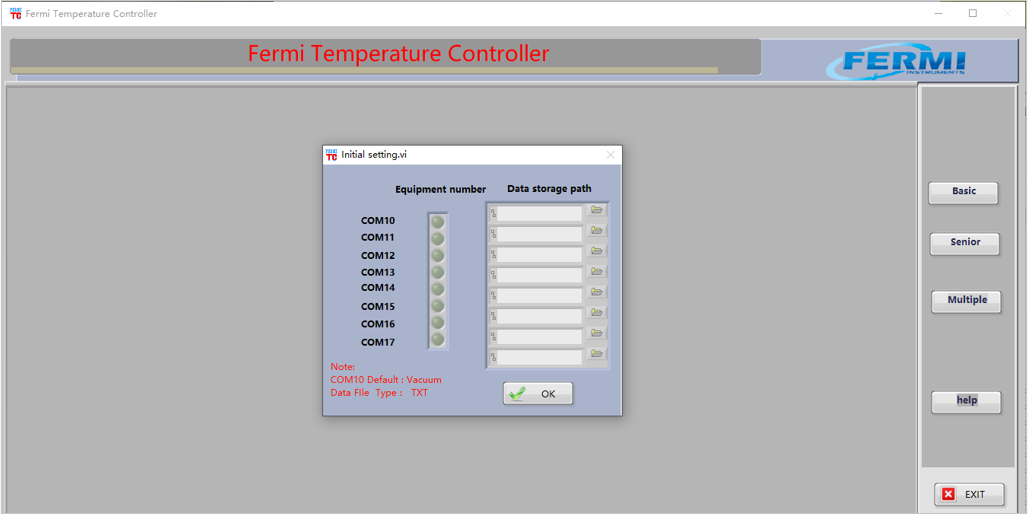 Fermi Temperature Controller

Fermi Temperature Controller

FERMI
INSTRUMENTS

Initial setting.vi

Equipment number

Data storage path

COM10
COM11
COM12
COM13
COM14
COM15
COM16
COM17

Note:
COM10 Default : Vacuum
Data File Type : TXT

OK

Basic

Senior

Multiple

help

EXIT